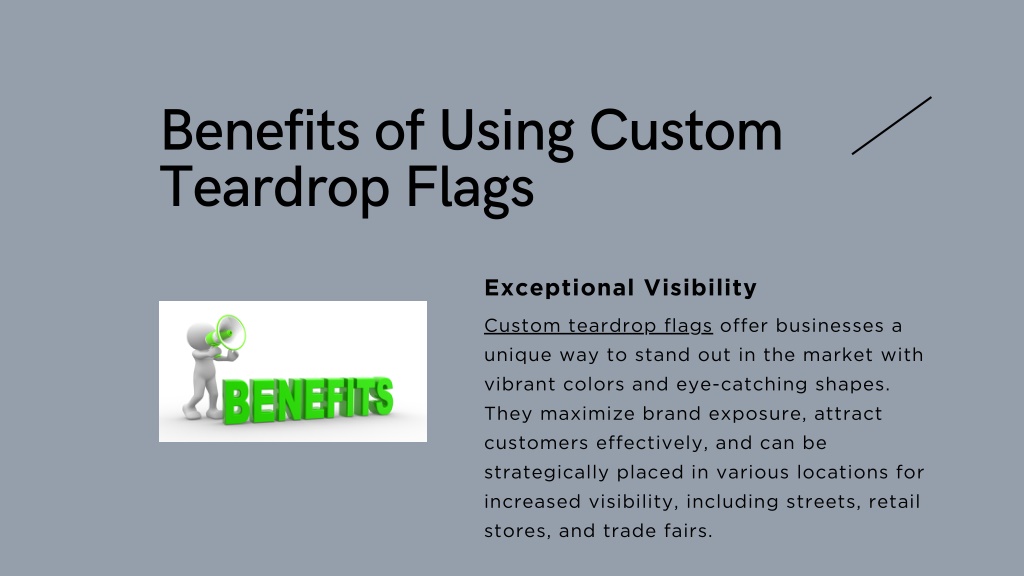 Benefits of Using Custom Teardrop Flags

BENEFITS

Exceptional Visibility

Custom teardrop flags offer businesses a unique way to stand out in the market with vibrant colors and eye-catching shapes. They maximize brand exposure, attract customers effectively, and can be strategically placed in various locations for increased visibility, including streets, retail stores, and trade fairs.